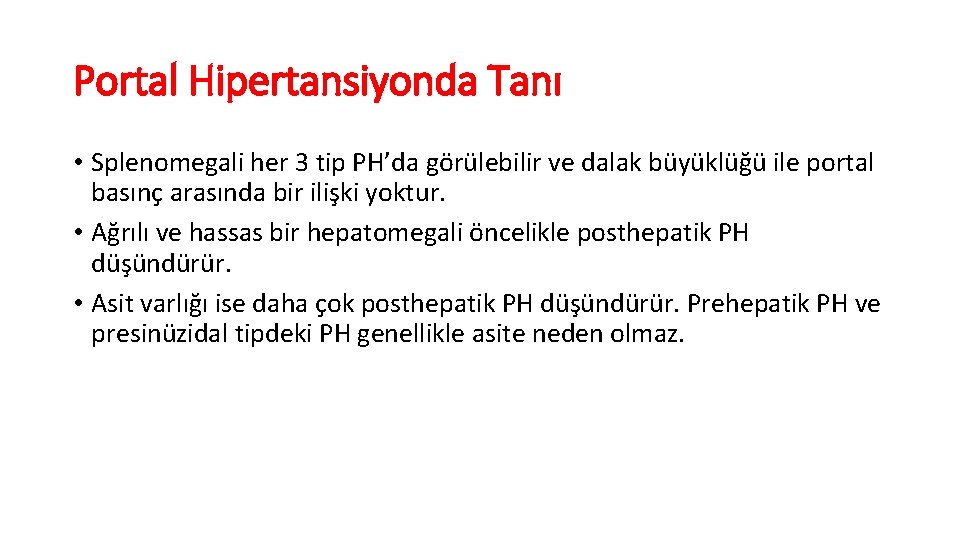 Portal Hipertansiyonda Tanı

• Splenomegali her 3 tip PH’da görülebilir ve dalak büyüklüğü ile portal basınç arasında bir ilişki yoktur.
• Ağrılı ve hassas bir hepatomegali öncelikle posthepatik PH düşündürür.
• Asit varlığı ise daha çok posthepatik PH düşündürür. Prehepatik PH ve presinüzidal tipdeki PH genellikle asite neden olmaz.